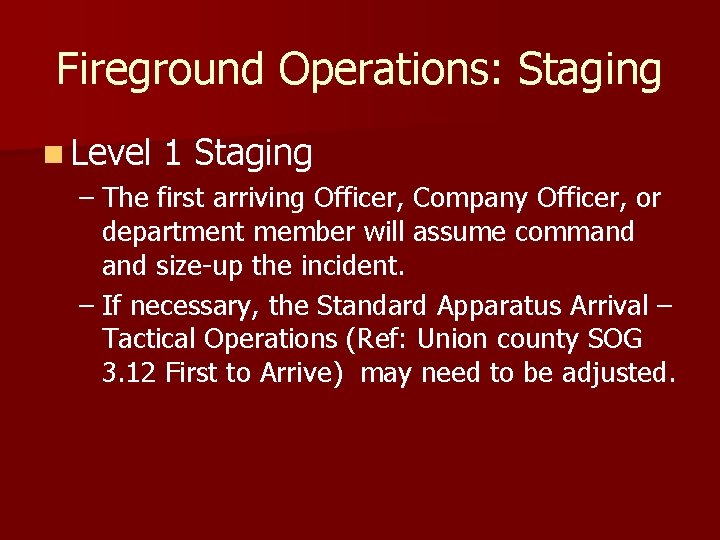 Fireground Operations: Staging

Level 1 Staging

– The first arriving Officer, Company Officer, or department member will assume command and size-up the incident.

– If necessary, the Standard Apparatus Arrival – Tactical Operations (Ref: Union county SOG 3.12 First to Arrive) may need to be adjusted.